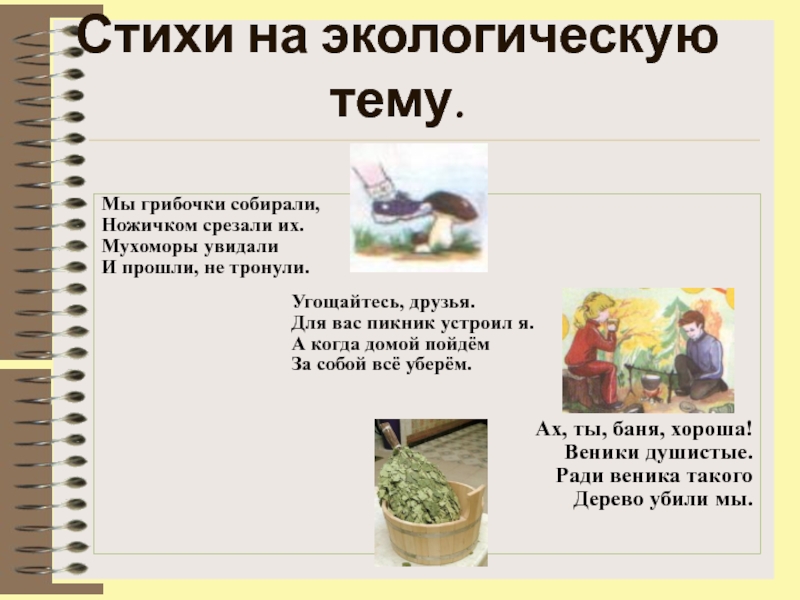 Стихи на экологическую тему.

Мы грибочки собирали,
Ножичком срезали их.
Мухоморы увидали
И прошли, не тронули.

Угощайтесь, друзья.
Для вас пикник устроил я.
А когда домой пойдём
За собой всё уберём.

Ах, ты, баня, хороша!
Веники душистые.
Ради веника такого
Дерево убили мы.